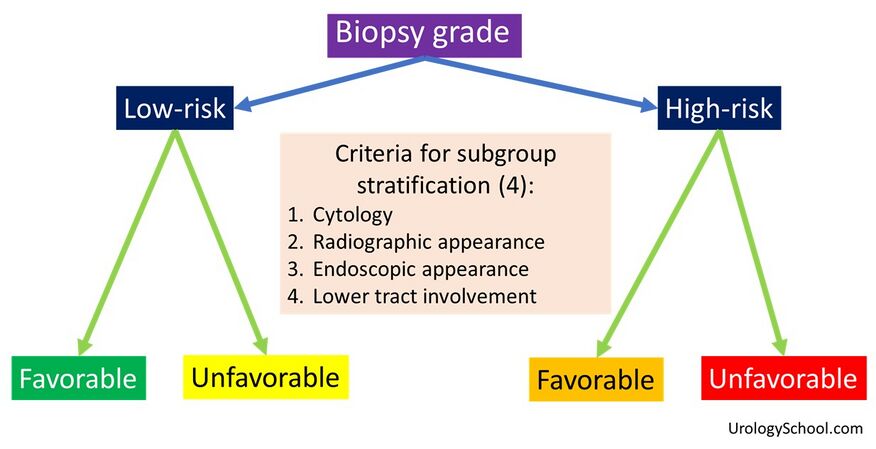 Biopsy grade

Low-risk

High-risk

Criteria for subgroup stratification (4):
1. Cytology
2. Radiographic appearance
3. Endoscopic appearance
4. Lower tract involvement

Favorable

Unfavorable

Favorable

Unfavorable

UrologySchool.com